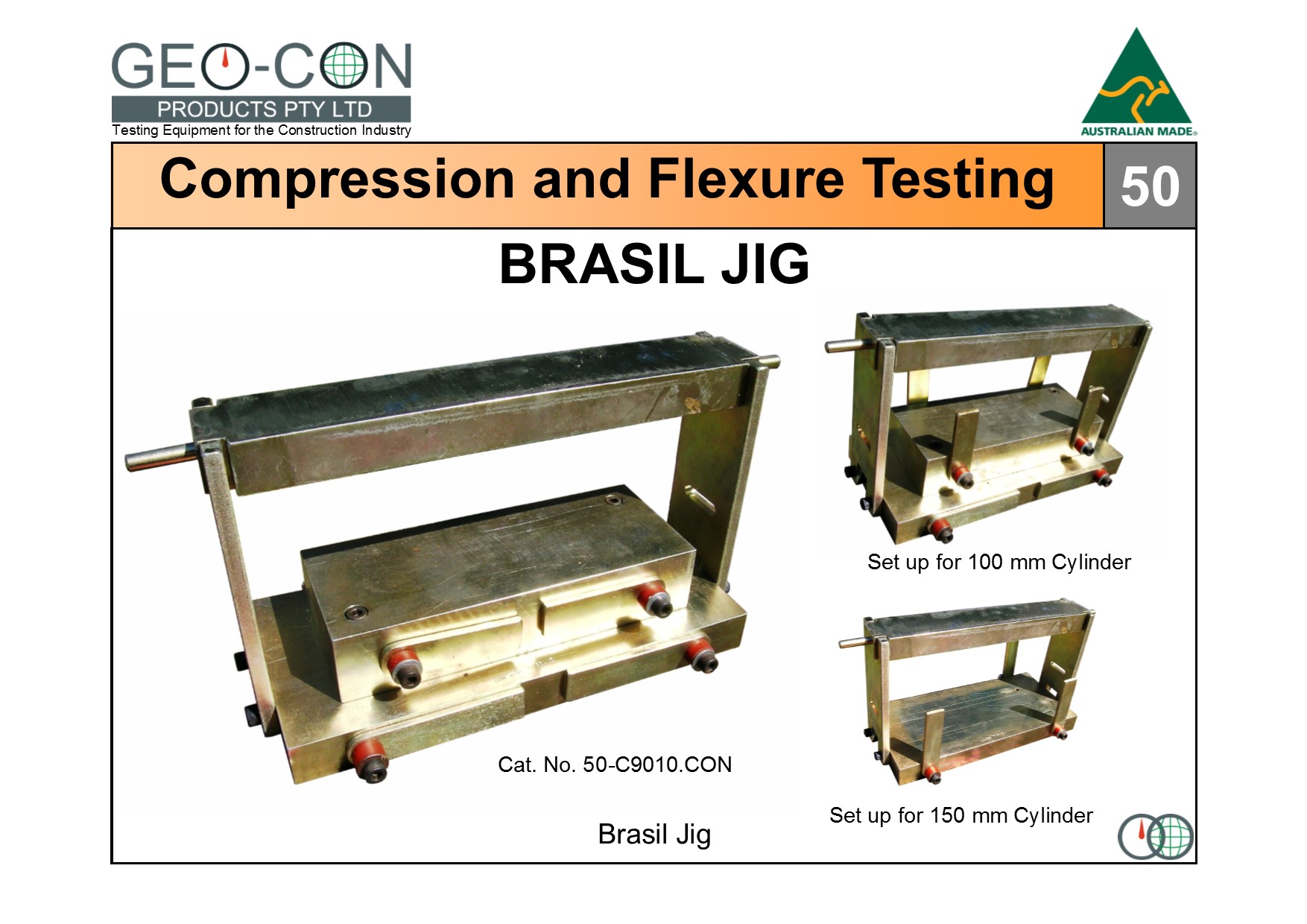 GEO-CON
PRODUCTS PTY LTD
Testing Equipment for the Construction Industry

AUSTRALIAN MADE

Compression and Flexure Testing

50

BRASIL JIG

Set up for 100 mm Cylinder

Cat. No. 50-C9010.CON

Set up for 150 mm Cylinder

Brasil Jig